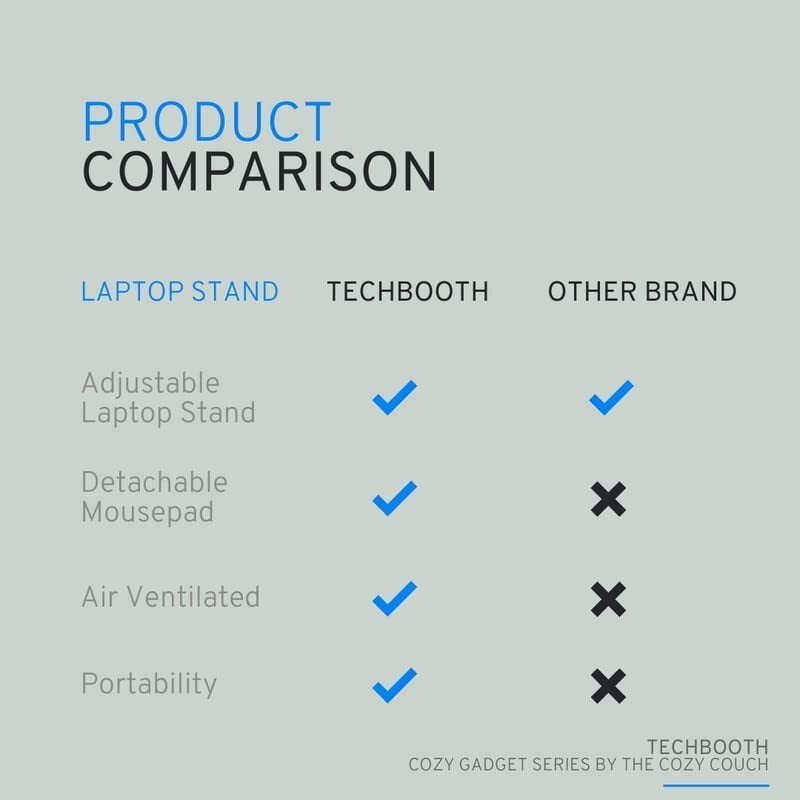 PRODUCT
COMPARISON

| LAPTOP STAND | TECHBOOTH | OTHER BRAND |
|---|---|---|
| Adjustable Laptop Stand | ✓ | ✓ |
| Detachable Mousepad | ✓ | ✗ |
| Air Ventilated | ✓ | ✗ |
| Portability | ✓ | ✗ |

TECHBOOTH
COZY GADGET SERIES BY THE COZY COUCH